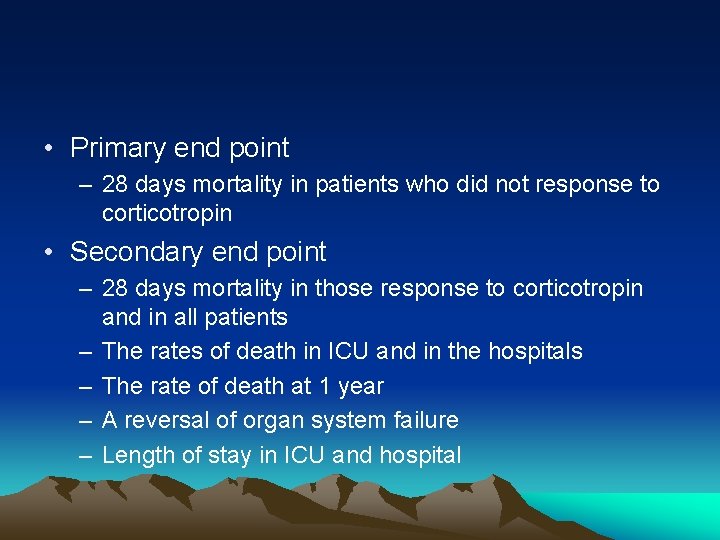 • Primary end point
– 28 days mortality in patients who did not response to corticotropin
• Secondary end point
– 28 days mortality in those response to corticotropin and in all patients
– The rates of death in ICU and in the hospitals
– The rate of death at 1 year
– A reversal of organ system failure
– Length of stay in ICU and hospital